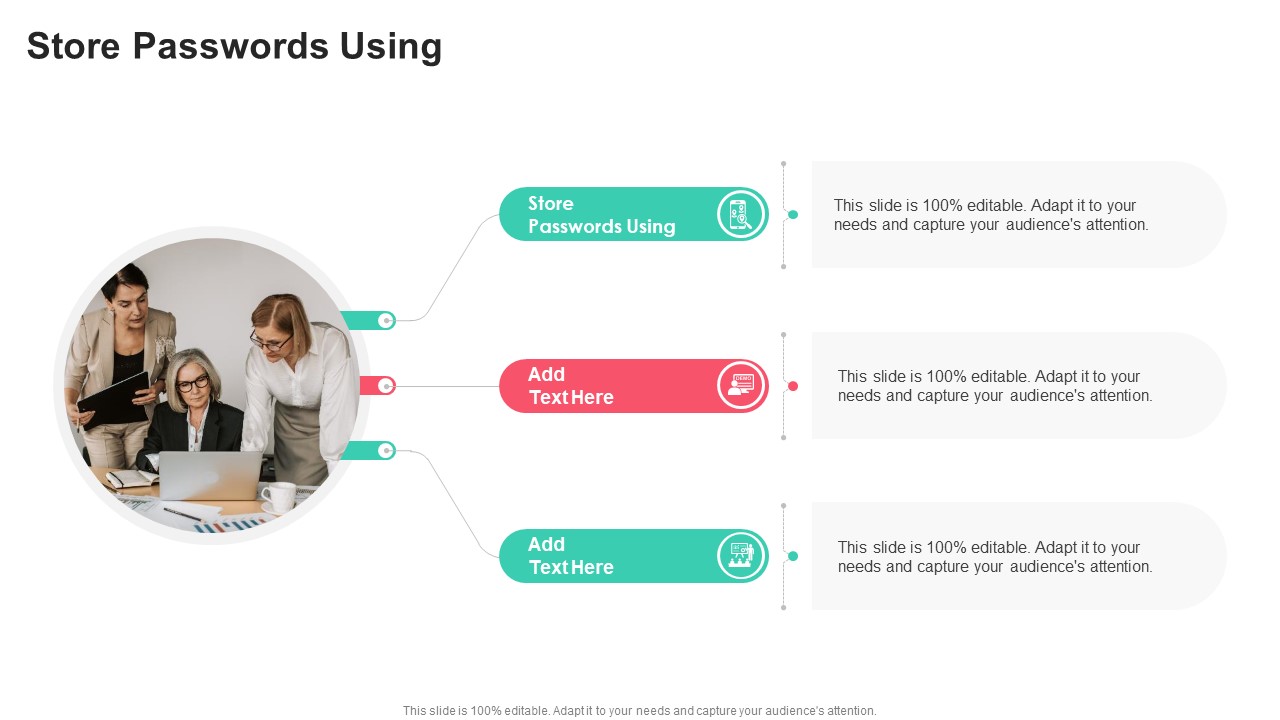 Store Passwords Using

Store Passwords Using

This slide is 100% editable. Adapt it to your needs and capture your audience's attention.

Add Text Here

This slide is 100% editable. Adapt it to your needs and capture your audience's attention.

Add Text Here

This slide is 100% editable. Adapt it to your needs and capture your audience's attention.

This slide is 100% editable. Adapt it to your needs and capture your audience's attention.